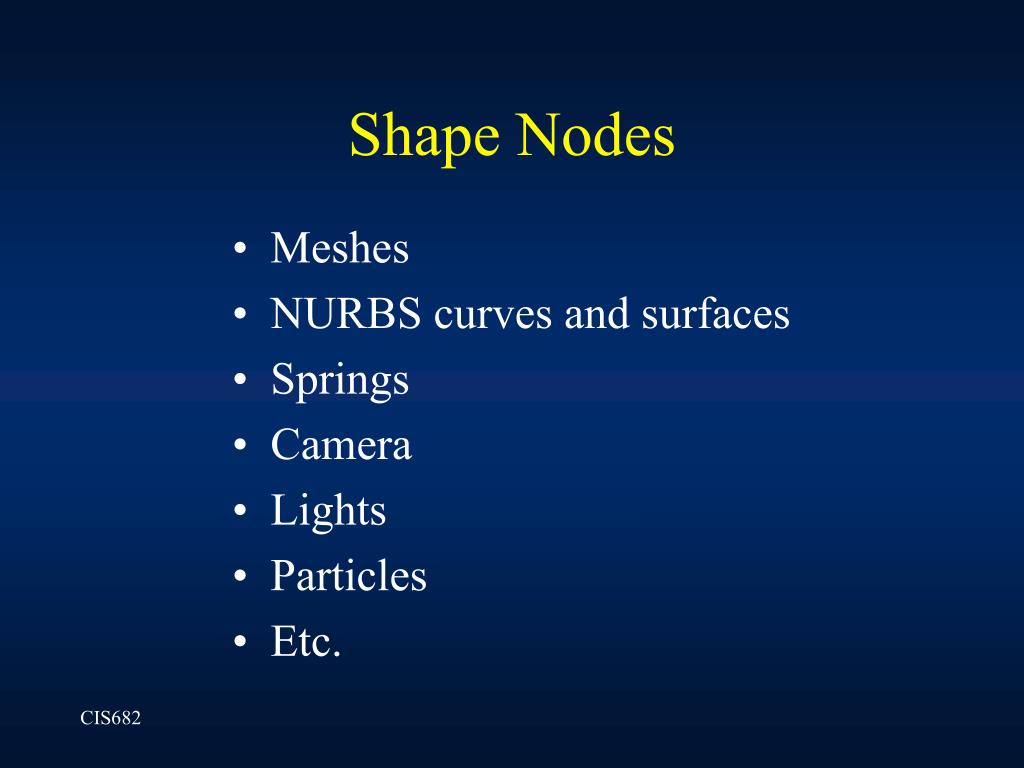 Shape Nodes

• Meshes
• NURBS curves and surfaces
• Springs
• Camera
• Lights
• Particles
• Etc.

CIS682